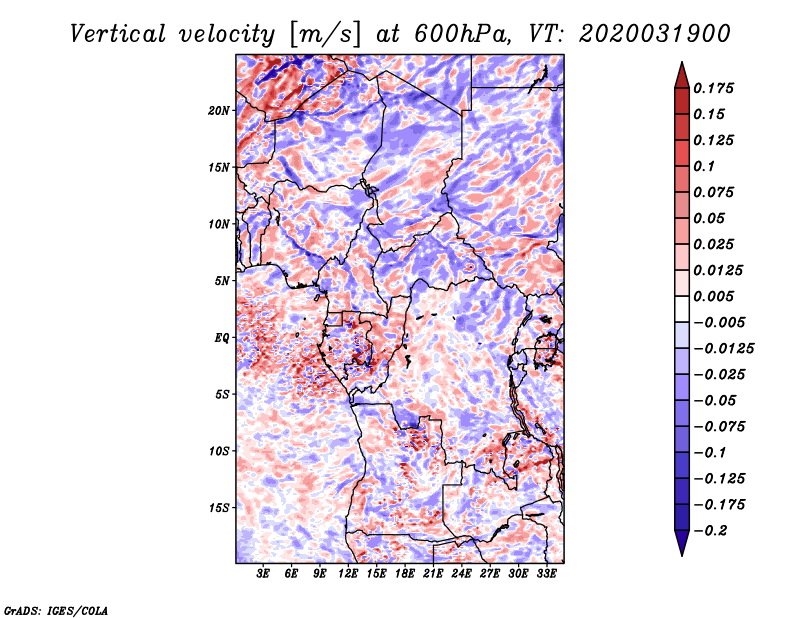 Vertical velocity [m/s] at 600hPa, VT: 2020031900

20N
15N
10N
5N
EQ
5S
10S
15S

3E 6E 9E 12E 15E 18E 21E 24E 27E 30E 33E

0.175
0.15
0.125
0.1
0.075
0.05
0.025
0.0125
0.005
−0.005
−0.0125
−0.025
−0.05
−0.075
−0.1
−0.125
−0.175
−0.2

GrADS: IGES/COLA